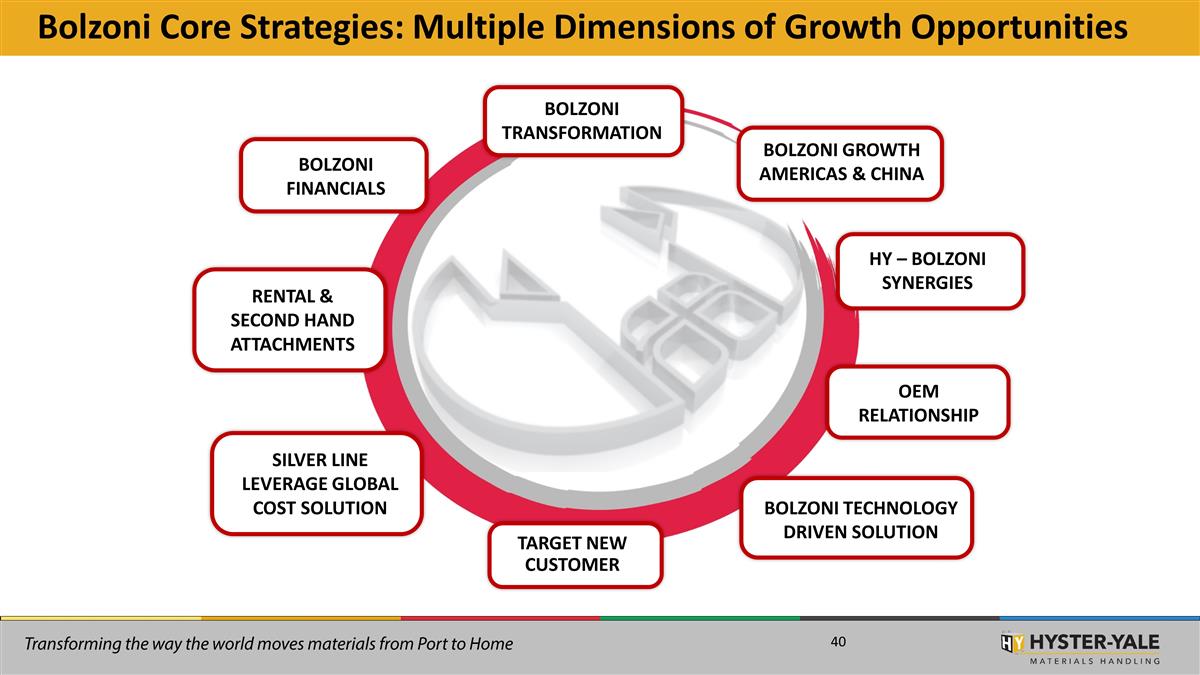 Bolzoni Core Strategies: Multiple Dimensions of Growth Opportunities

BOLZONI TRANSFORMATION

BOLZONI GROWTH AMERICAS & CHINA

HY – BOLZONI SYNERGIES

OEM RELATIONSHIP

BOLZONI TECHNOLOGY DRIVEN SOLUTION

TARGET NEW CUSTOMER

SILVER LINE LEVERAGE GLOBAL COST SOLUTION

RENTAL & SECOND HAND ATTACHMENTS

BOLZONI FINANCIALS

Transforming the way the world moves materials from Port to Home

40

HY HYSTER-YALE MATERIALS HANDLING